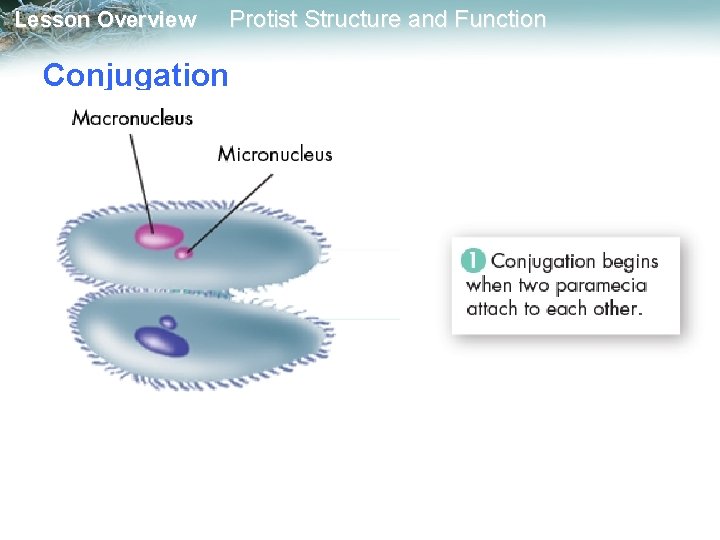 Lesson Overview Protist Structure and Function

Conjugation

Macronucleus

Micronucleus

1 Conjugation begins when two paramecia attach to each other.